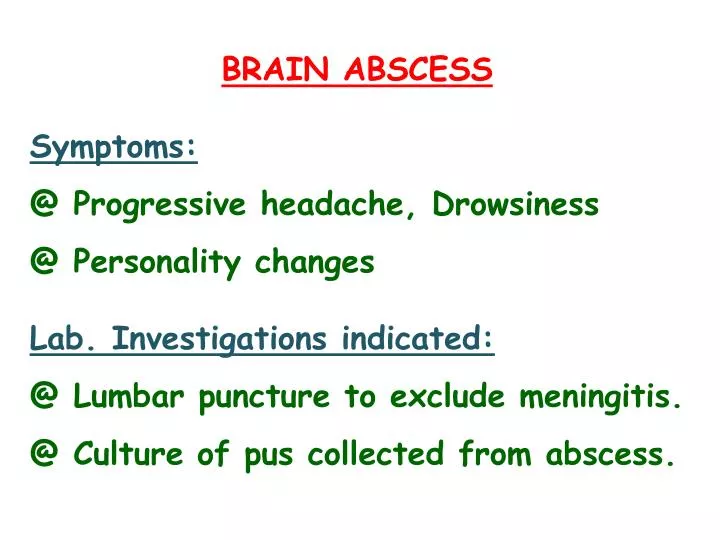 BRAIN ABSCESS

Symptoms:

@ Progressive headache, Drowsiness

@ Personality changes

Lab. Investigations indicated:

@ Lumbar puncture to exclude meningitis.

@ Culture of pus collected from abscess.